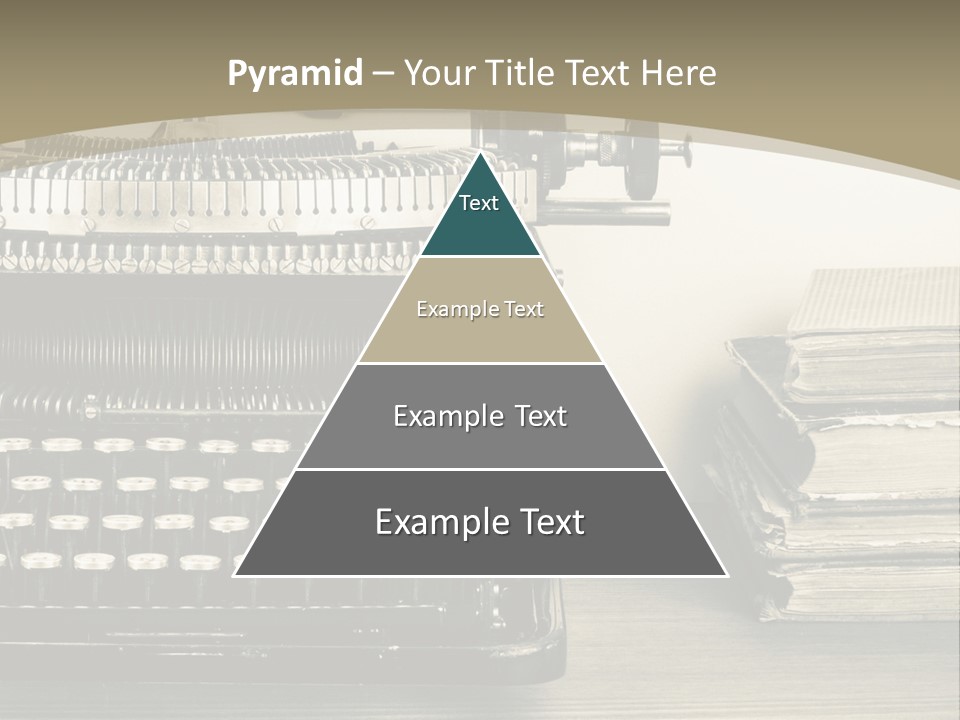 Pyramid – Your Title Text Here

Text

Example Text

Example Text

Example Text